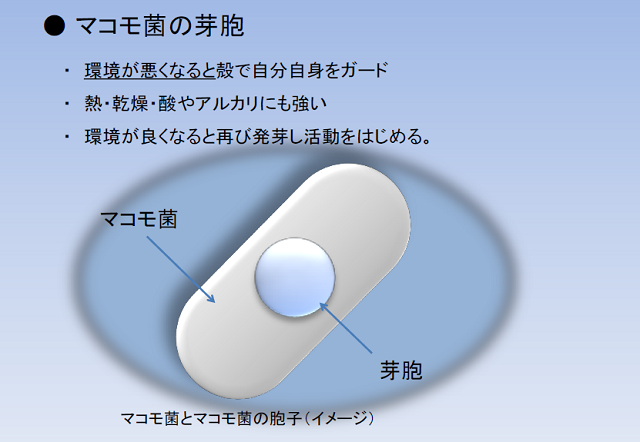 ● マコモ菌の芽胞

・ 環境が悪くなると殻で自分自身をガード

・ 熱・乾燥・酸やアルカリにも強い

・ 環境が良くなると再び発芽し活動をはじめる。

マコモ菌

芽胞

マコモ菌とマコモ菌の胞子（イメージ）